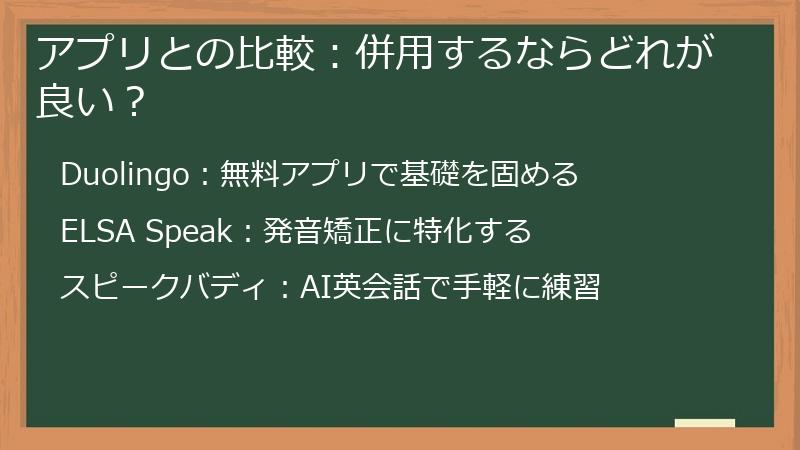 アプリとの比較：併用するならどれが良い？

Duolingo：無料アプリで基礎を固める

ELSA Speak：発音矯正に特化する

スピークバディ：AI英会話で手軽に練習